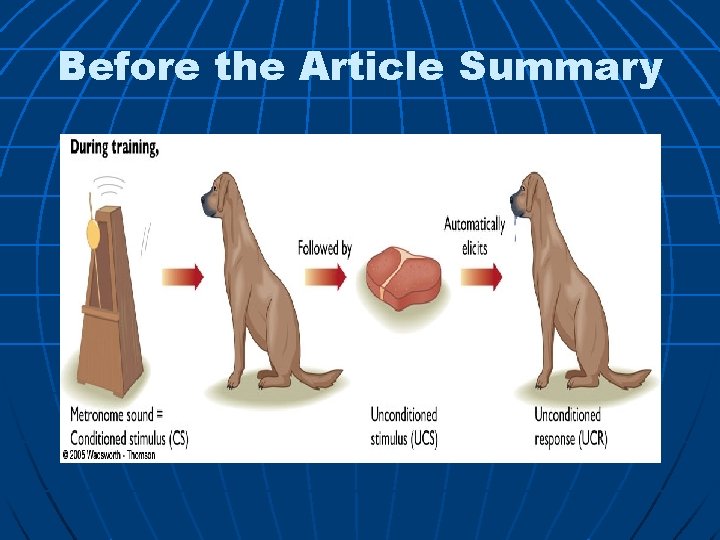 Before the Article Summary

During training,

Followed by

Automatically elicits

Metronome sound = Conditioned stimulus (CS)

Unconditioned stimulus (UCS)

Unconditioned response (UCR)

© 2005 Wadsworth - Thomson